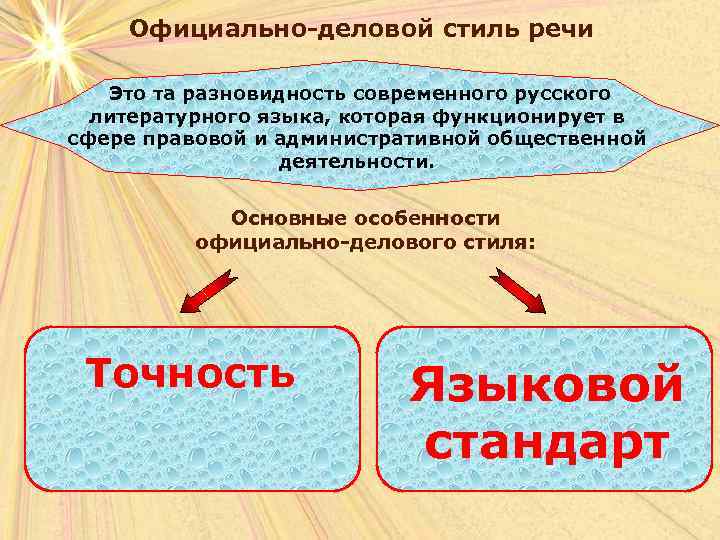 Официально-деловой стиль речи

Это та разновидность современного русского литературного языка, которая функционирует в сфере правовой и административной общественной деятельности.

Основные особенности официально-делового стиля:

Точность

Языковой стандарт